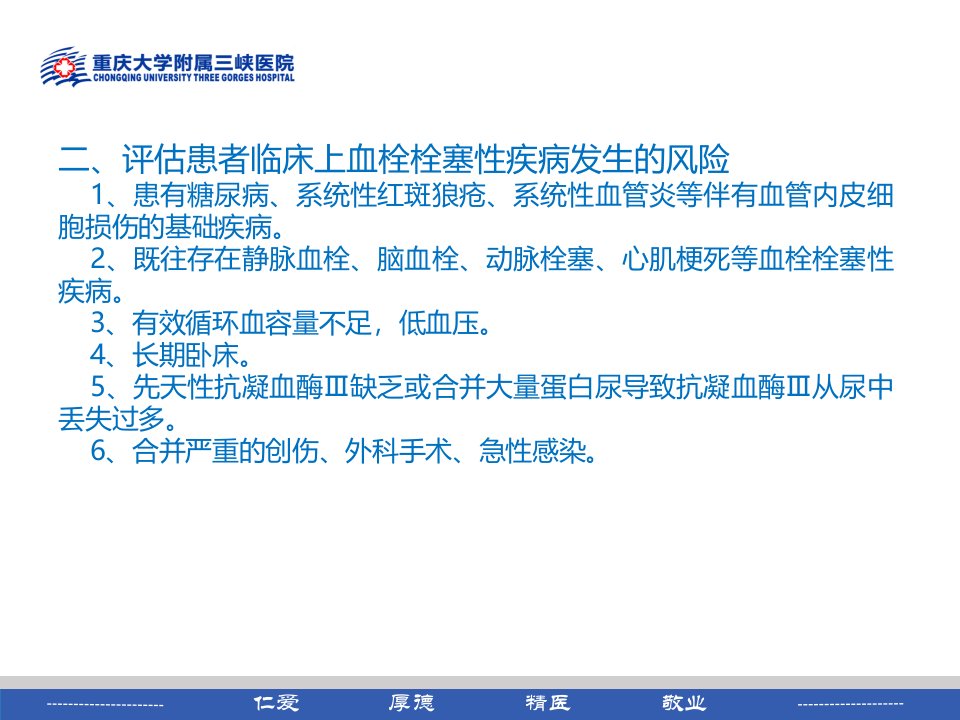 重庆大学附属三峡医院
CHONGQING UNIVERSITY THREE GORGES HOSPITAL

二、评估患者临床上血栓栓塞性疾病发生的风险

1、患有糖尿病、系统性红斑狼疮、系统性血管炎等伴有血管内皮细胞损伤的基础疾病。

2、既往存在静脉血栓、脑血栓、动脉栓塞、心肌梗死等血栓栓塞性疾病。

3、有效循环血容量不足，低血压。

4、长期卧床。

5、先天性抗凝血酶Ⅲ缺乏或合并大量蛋白尿导致抗凝血酶Ⅲ从尿中丢失过多。

6、合并严重的创伤、外科手术、急性感染。

仁爱 厚德 精医 敬业